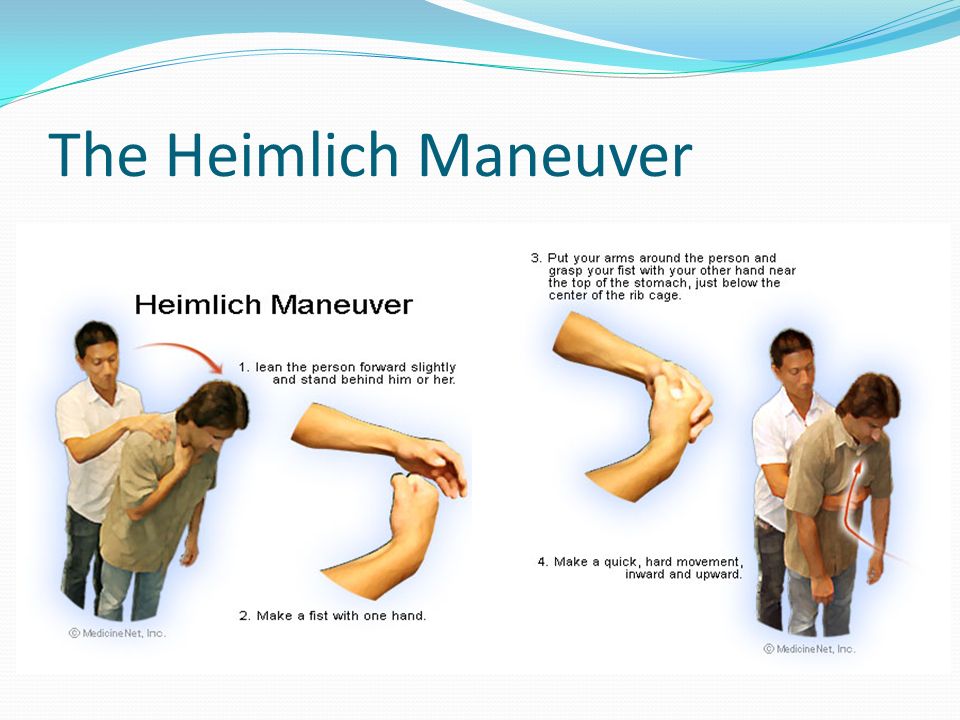 The Heimlich Maneuver

Heimlich Maneuver

1. lean the person forward slightly and stand behind him or her.

2. Make a fist with one hand.

© MedicineNet, Inc.

3. Put your arms around the person and grasp your fist with your other hand near the top of the stomach, just below the center of the rib cage.

4. Make a quick, hard movement, inward and upward.

© MedicineNet, Inc.